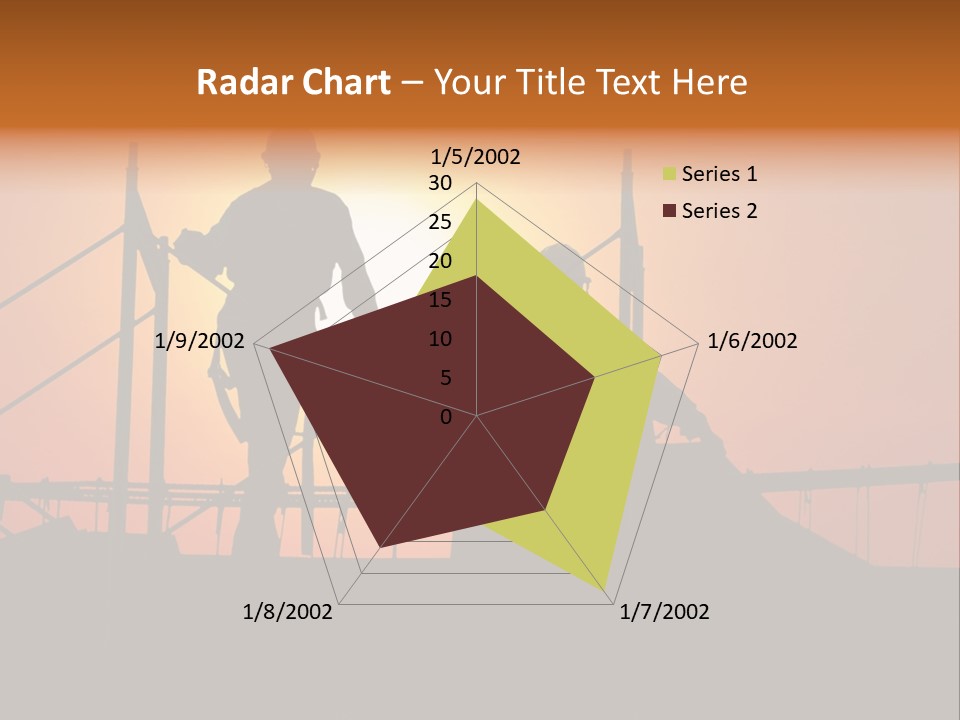 Radar Chart – Your Title Text Here

1/5/2002

30
25
20
15
10
5
0

1/6/2002

1/7/2002

1/8/2002

1/9/2002

Series 1
Series 2